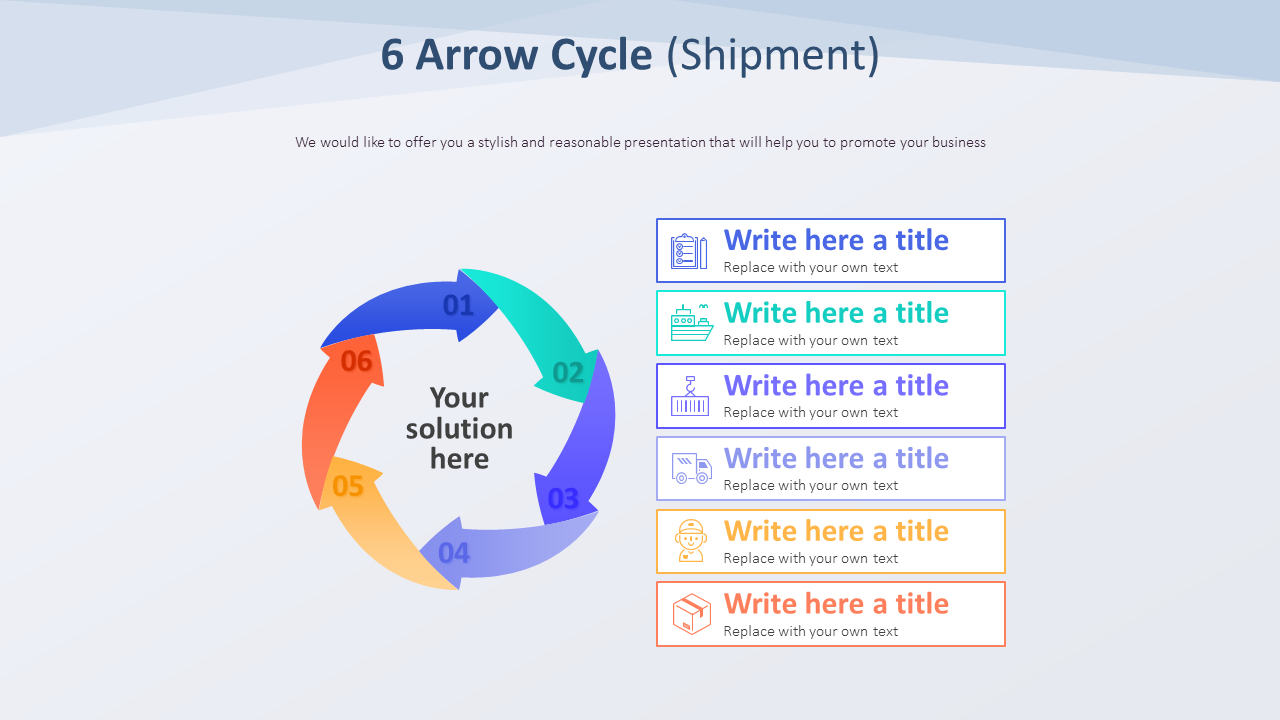 6 Arrow Cycle (Shipment)

We would like to offer you a stylish and reasonable presentation that will help you to promote your business

01

02

03

04

05

06

Your solution here

Write here a title
Replace with your own text

Write here a title
Replace with your own text

Write here a title
Replace with your own text

Write here a title
Replace with your own text

Write here a title
Replace with your own text

Write here a title
Replace with your own text